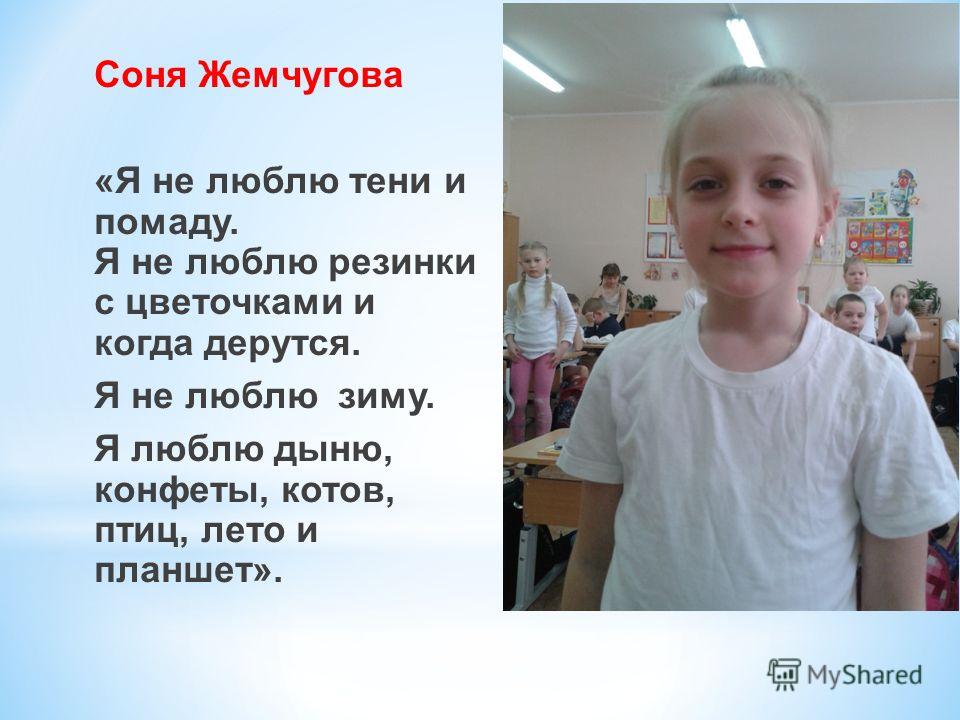 Соня Жемчугова

«Я не люблю тени и помаду.
Я не люблю резинки с цветочками и когда дерутся.

Я не люблю зиму.

Я люблю дыню, конфеты, котов, птиц, лето и планшет».

MyShared